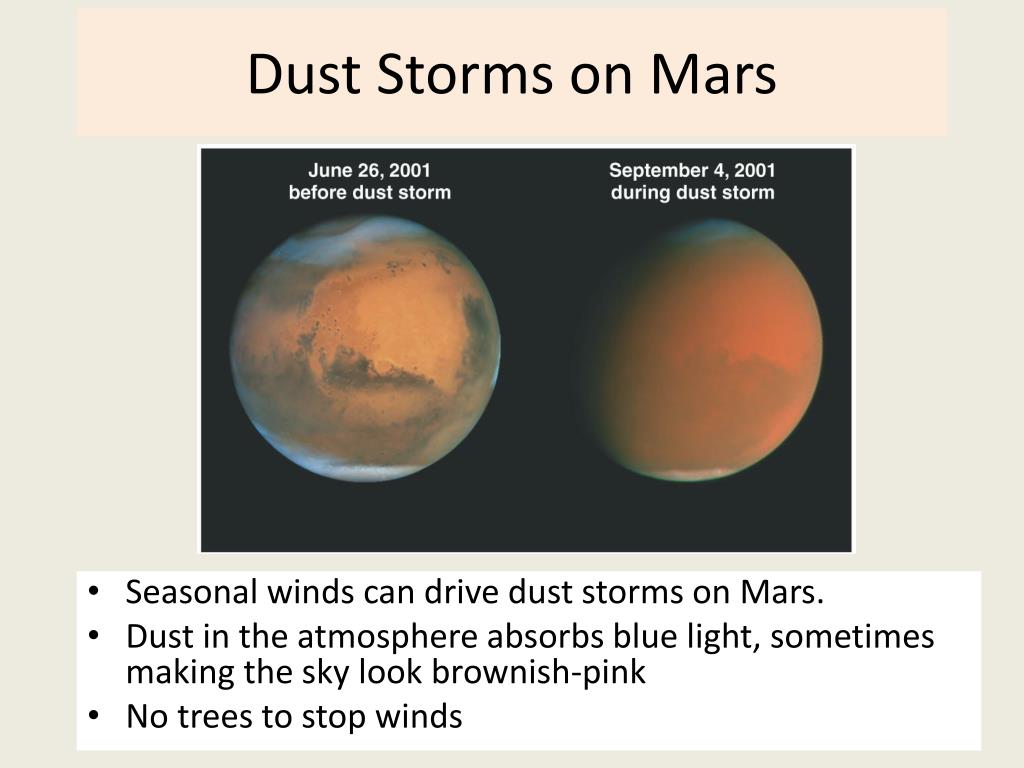 Dust Storms on Mars

June 26, 2001
before dust storm

September 4, 2001
during dust storm

• Seasonal winds can drive dust storms on Mars.
• Dust in the atmosphere absorbs blue light, sometimes making the sky look brownish-pink
• No trees to stop winds